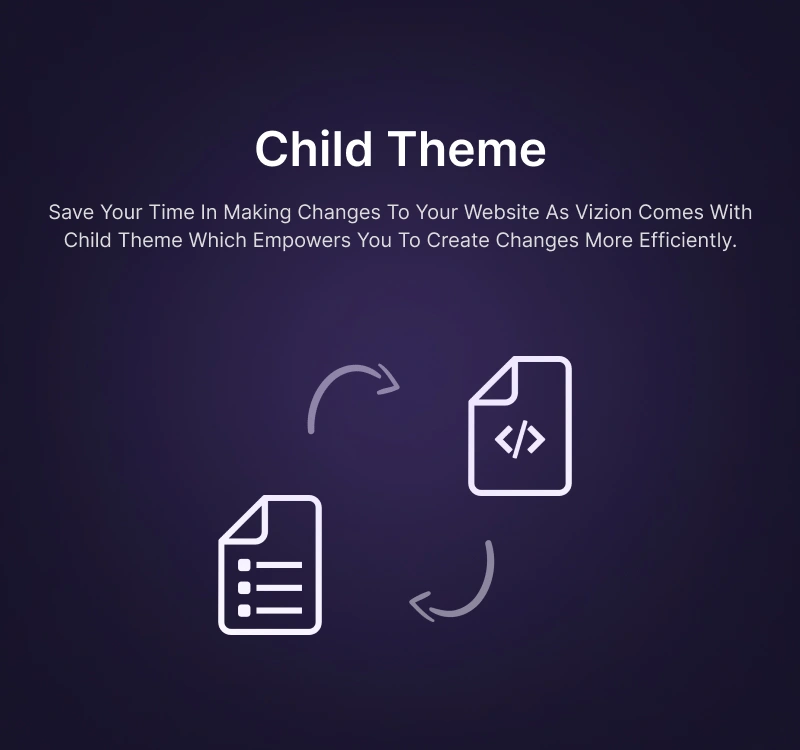 Child Theme

Save Your Time In Making Changes To Your Website As Vizion Comes With Child Theme Which Empowers You To Create Changes More Efficiently.

</>